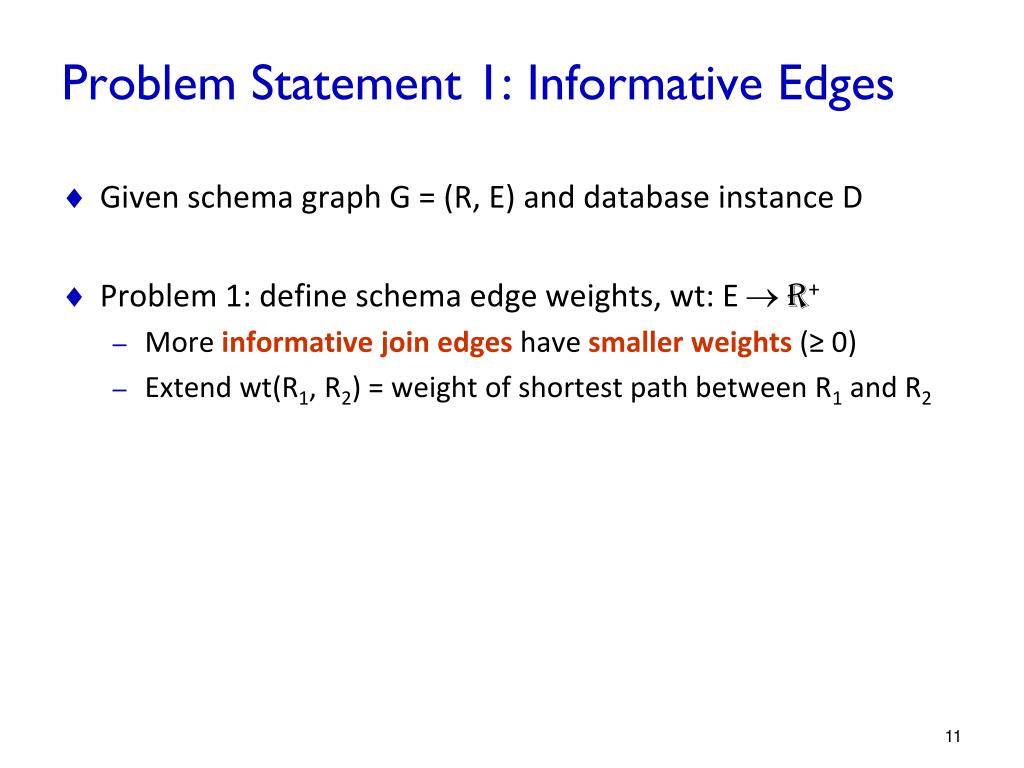 Problem Statement 1: Informative Edges

♦ Given schema graph G = (R, E) and database instance D

♦ Problem 1: define schema edge weights, wt: E $\rightarrow \mathbb{R}^+$

– More informative join edges have smaller weights (≥ 0)

– Extend wt($R_1$, $R_2$) = weight of shortest path between $R_1$ and $R_2$

11